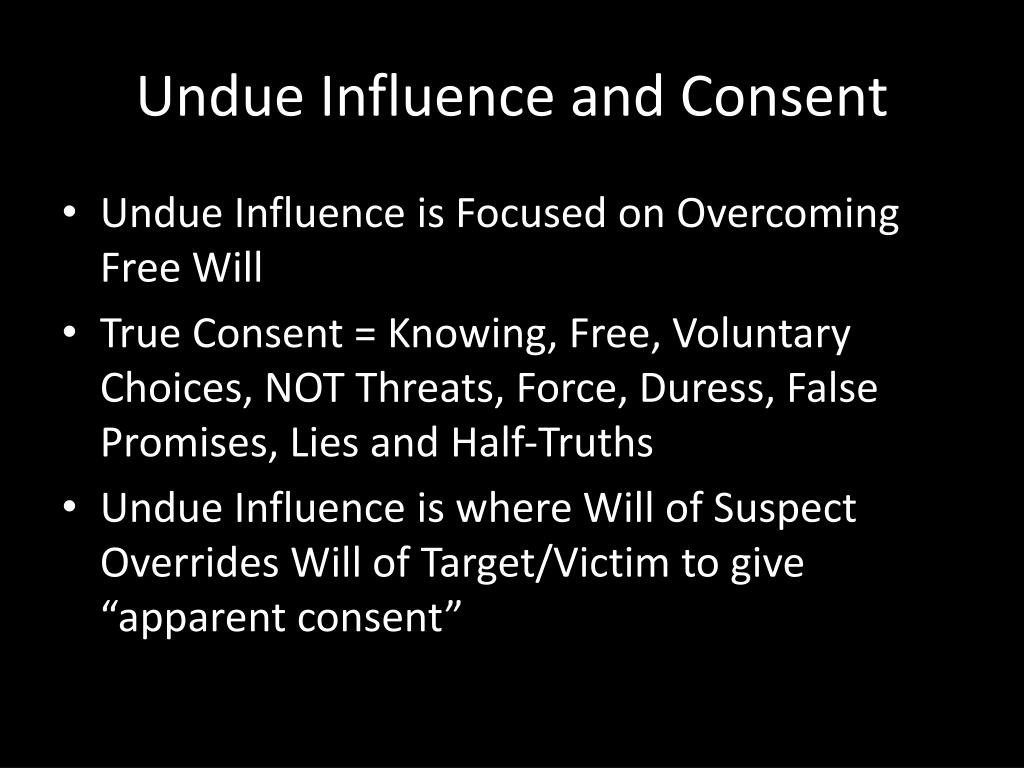 Undue Influence and Consent

• Undue Influence is Focused on Overcoming Free Will

• True Consent = Knowing, Free, Voluntary Choices, NOT Threats, Force, Duress, False Promises, Lies and Half-Truths

• Undue Influence is where Will of Suspect Overrides Will of Target/Victim to give “apparent consent”